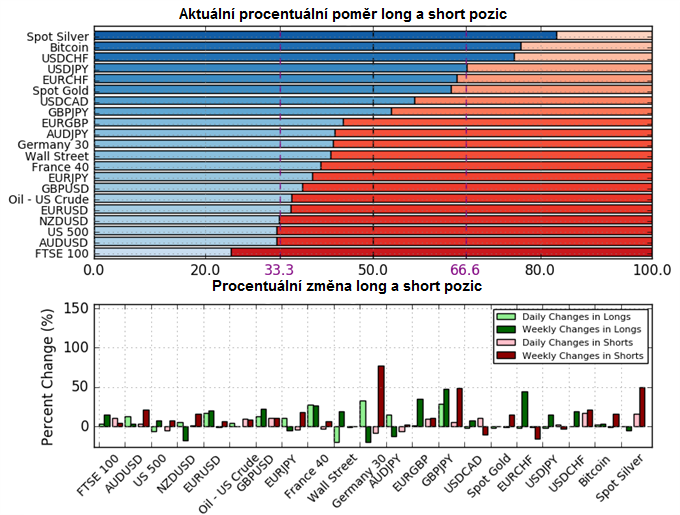 Aktuální procentuální poměr long a short pozic

Spot Silver
Bitcoin
USDCHF
USDJPY
EURCHF
Spot Gold
USDCAD
GBPJPY
EURGBP
AUDJPY
Germany 30
Wall Street
France 40
EURJPY
GBPUSD
Oil - US Crude
EURUSD
NZDUSD
US 500
AUDUSD
FTSE 100

0.0 20.0 33.3 50.0 66.6 80.0 100.0

Procentuální změna long a short pozic

Percent Change (%)
150
100
50
0

Daily Changes in Longs
Weekly Changes in Longs
Daily Changes in Shorts
Weekly Changes in Shorts

FTSE 100
AUDUSD
US 500
NZDUSD
EURUSD
Oil - US Crude
GBPUSD
EURJPY
France 40
Wall Street
Germany 30
AUDJPY
EURGBP
GBPJPY
USDCAD
Spot Gold
EURCHF
USDJPY
USDCHF
Bitcoin
Spot Silver